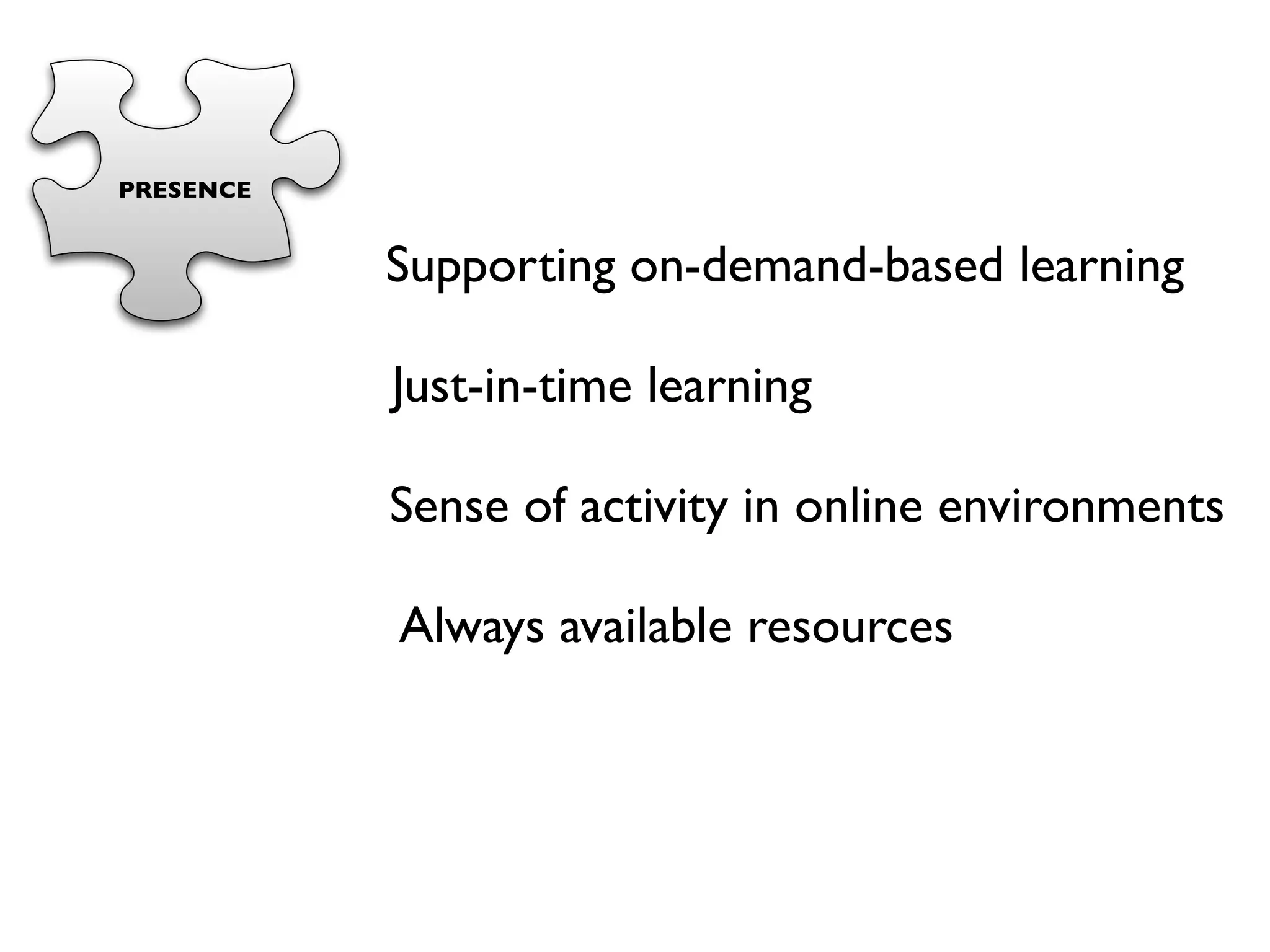 PRESENCE

Supporting on-demand-based learning

Just-in-time learning

Sense of activity in online environments

Always available resources